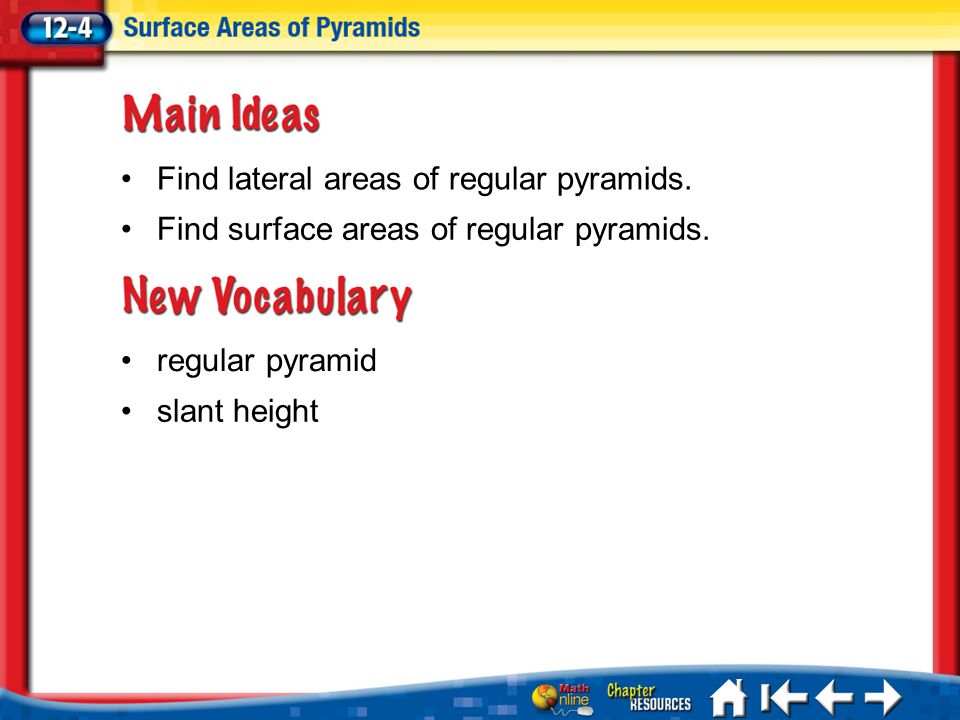 12-4 Surface Areas of Pyramids

Main Ideas

• Find lateral areas of regular pyramids.
• Find surface areas of regular pyramids.

New Vocabulary

• regular pyramid
• slant height

Math Online Chapter RESOURCES